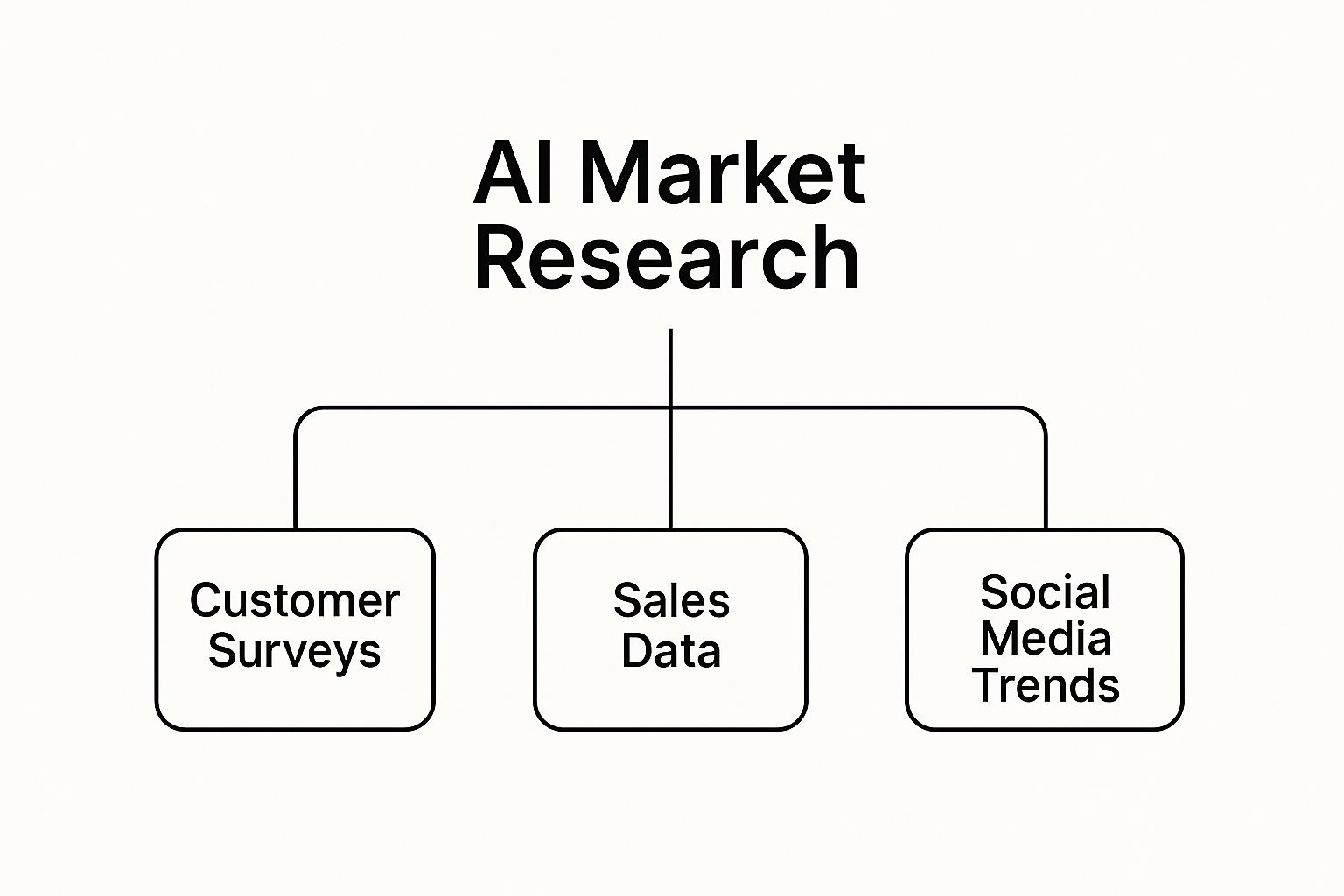 AI Market Research

Customer Surveys

Sales Data

Social Media Trends